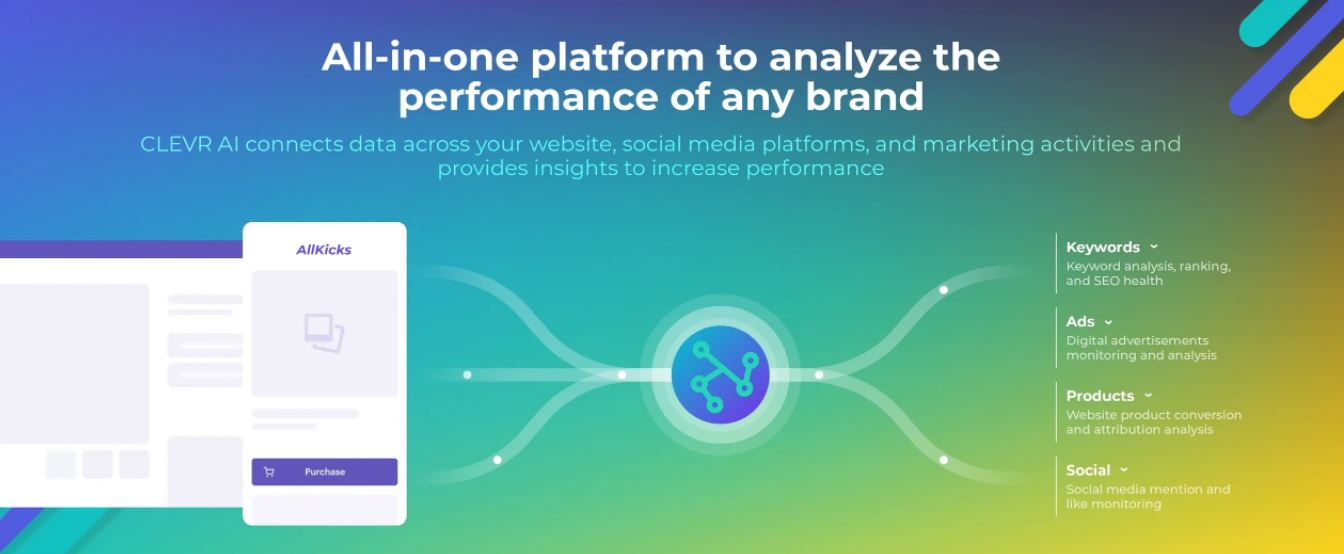 All-in-one platform to analyze the performance of any brand

CLEVR AI connects data across your website, social media platforms, and marketing activities and provides insights to increase performance

AllKicks

Purchase

Keywords

Keyword analysis, ranking, and SEO health

Ads

Digital advertisements monitoring and analysis

Products

Website product conversion and attribution analysis

Social

Social media mention and like monitoring